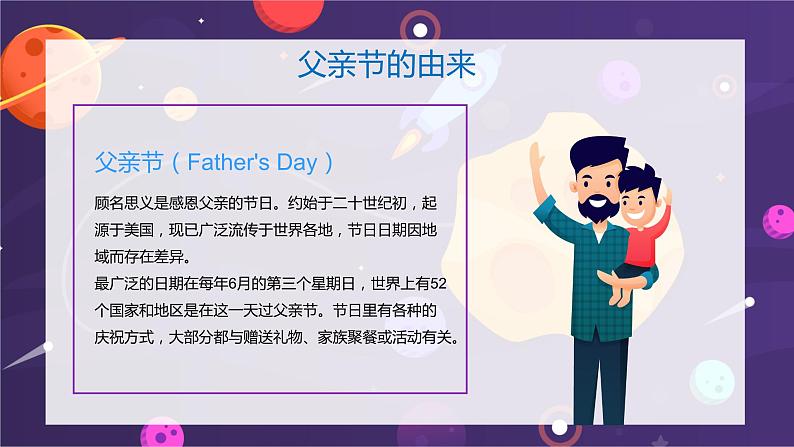 父亲节的由来

父亲节（Father's Day）

顾名思义是感恩父亲的节日。约始于二十世纪初，起源于美国，现已广泛流传于世界各地，节日日期因地域而存在差异。
最广泛的日期在每年6月的第三个星期日，世界上有52个国家和地区是在这一天过父亲节。节日里有各种的庆祝方式，大部分都与赠送礼物、家族聚餐或活动有关。